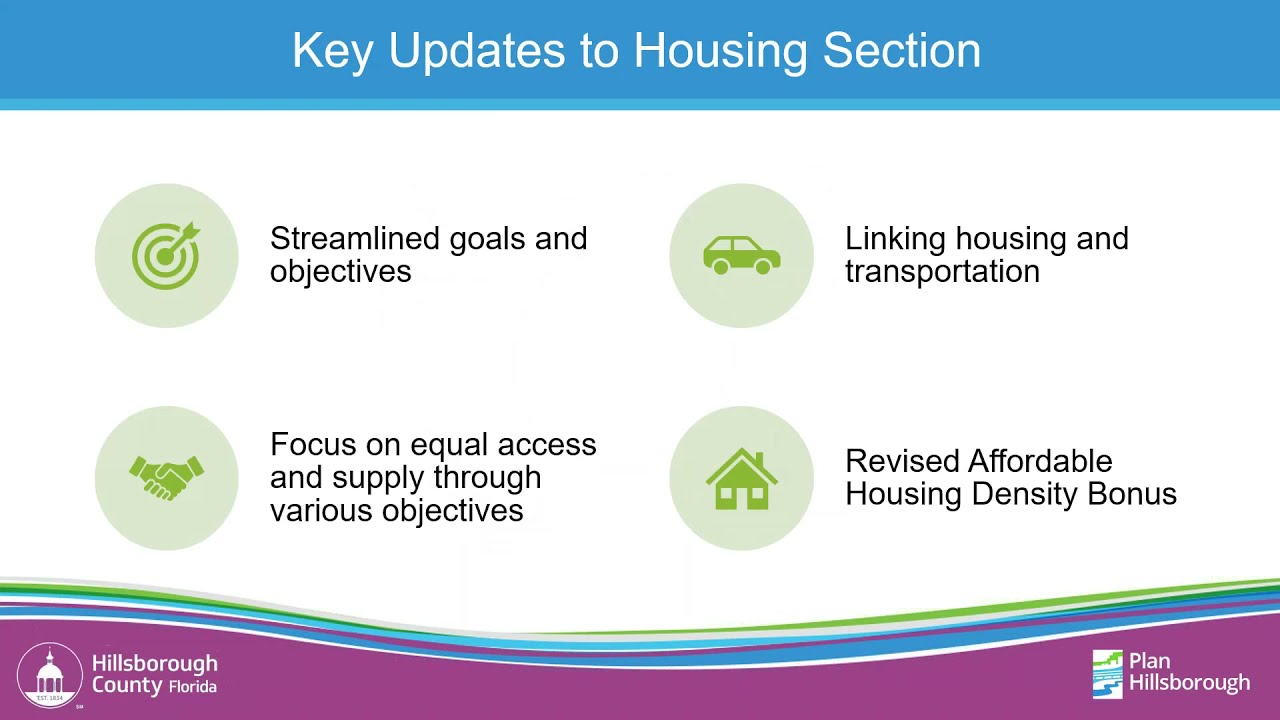 Key Updates to Housing Section

Streamlined goals and objectives

Linking housing and transportation

Focus on equal access and supply through various objectives

Revised Affordable Housing Density Bonus

EST. 1834

Hillsborough County Florida

Plan Hillsborough